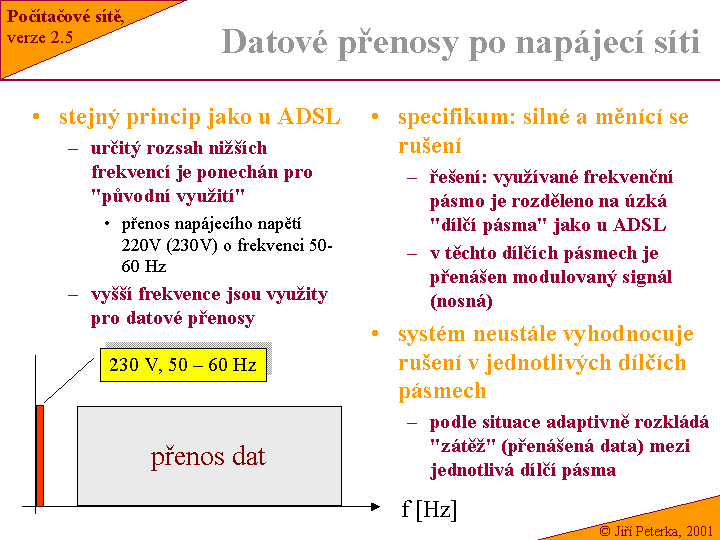 Počítačové sítě, verze 2.5

Datové přenosy po napájecí síti

• stejný princip jako u ADSL
– určitý rozsah nižších frekvencí je ponechán pro "původní využití"
• přenos napájecího napětí 220V (230V) o frekvenci 50-60 Hz
– vyšší frekvence jsou využity pro datové přenosy

230 V, 50 – 60 Hz

přenos dat

f [Hz]

• specifikum: silné a měnící se rušení
– řešení: využívané frekvenční pásmo je rozděleno na úzká "dílčí pásma" jako u ADSL
– v těchto dílčích pásmech je přenášen modulovaný signál (nosná)
• systém neustále vyhodnocuje rušení v jednotlivých dílčích pásmech
– podle situace adaptivně rozkládá "zátěž" (přenášená data) mezi jednotlivá dílčí pásma

© Jiří Peterka, 2001